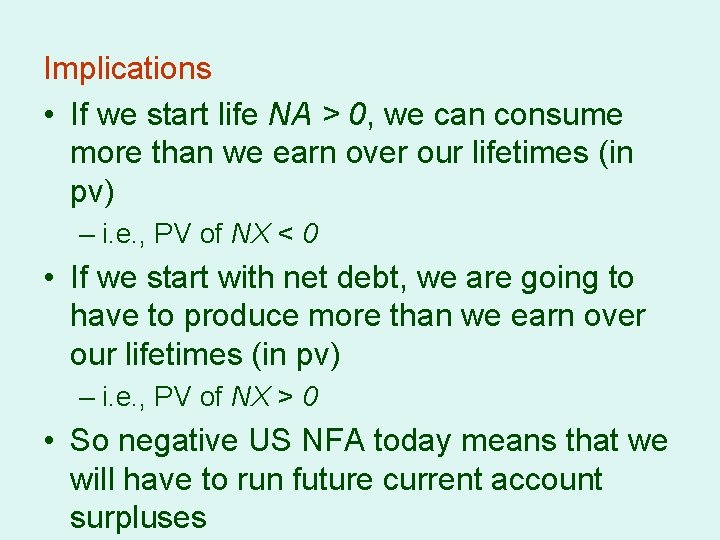 Implications

• If we start life $NA > 0$, we can consume more than we earn over our lifetimes (in pv)

– i.e., PV of $NX < 0$

• If we start with net debt, we are going to have to produce more than we earn over our lifetimes (in pv)

– i.e., PV of $NX > 0$

• So negative US NFA today means that we will have to run future current account surpluses